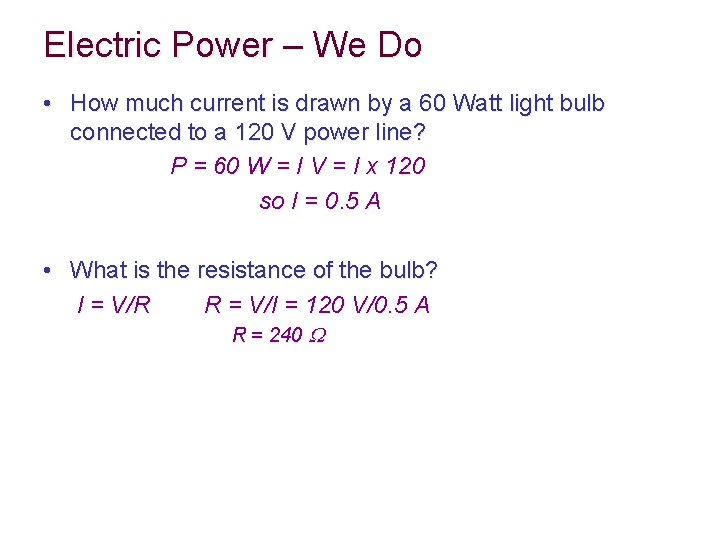 Electric Power – We Do

• How much current is drawn by a 60 Watt light bulb connected to a 120 V power line?

$P = 60\ W = I\ V = I \times 120$

so $I = 0.5\ A$

• What is the resistance of the bulb?

$I = V/R$  $R = V/I = 120\ V/0.5\ A$

$R = 240\ \Omega$